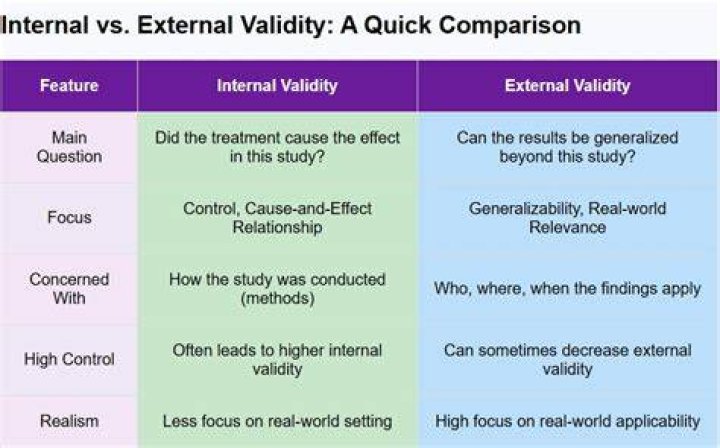 Internal vs. External Validity: A Quick Comparison

| Feature | Internal Validity | External Validity |
|---|---|---|
| Main Question | Did the treatment cause the effect in this study? | Can the results be generalized beyond this study? |
| Focus | Control, Cause-and-Effect Relationship | Generalizability, Real-world Relevance |
| Concerned With | How the study was conducted (methods) | Who, where, when the findings apply |
| High Control | Often leads to higher internal validity | Can sometimes decrease external validity |
| Realism | Less focus on real-world setting | High focus on real-world applicability |